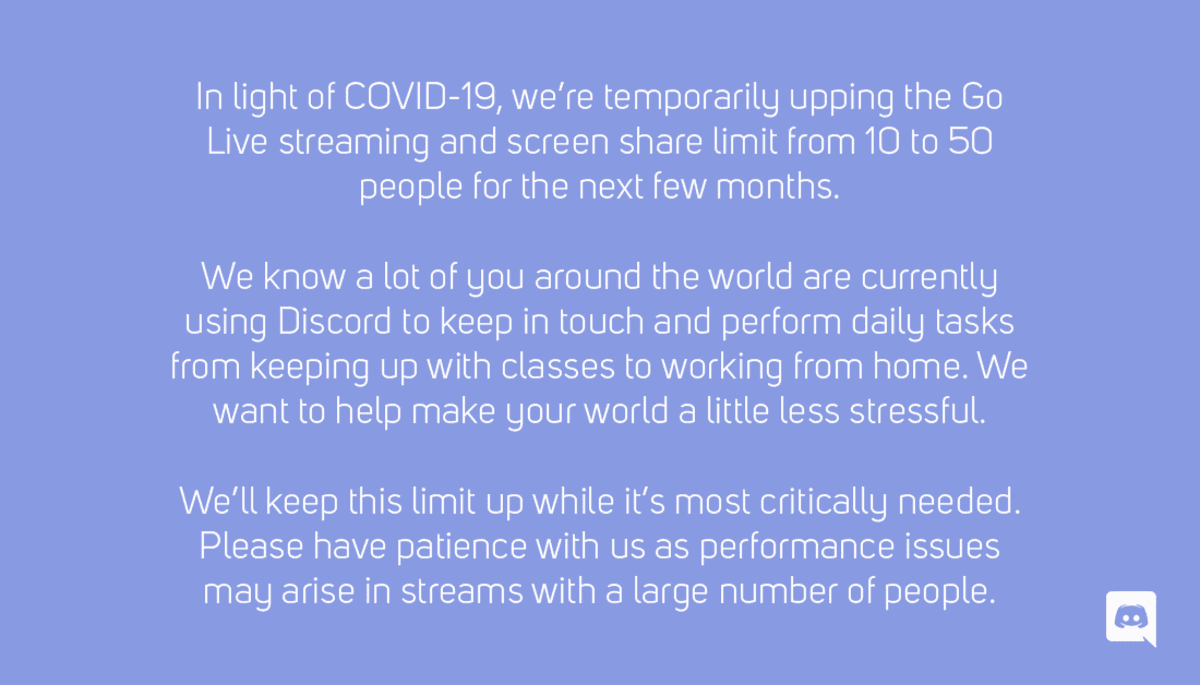 In light of COVID-19, we're temporarily upping the Go Live streaming and screen share limit from 10 to 50 people for the next few months.

We know a lot of you around the world are currently using Discord to keep in touch and perform daily tasks from keeping up with classes to working from home. We want to help make your world a little less stressful.

We'll keep this limit up while it's most critically needed. Please have patience with us as performance issues may arise in streams with a large number of people.